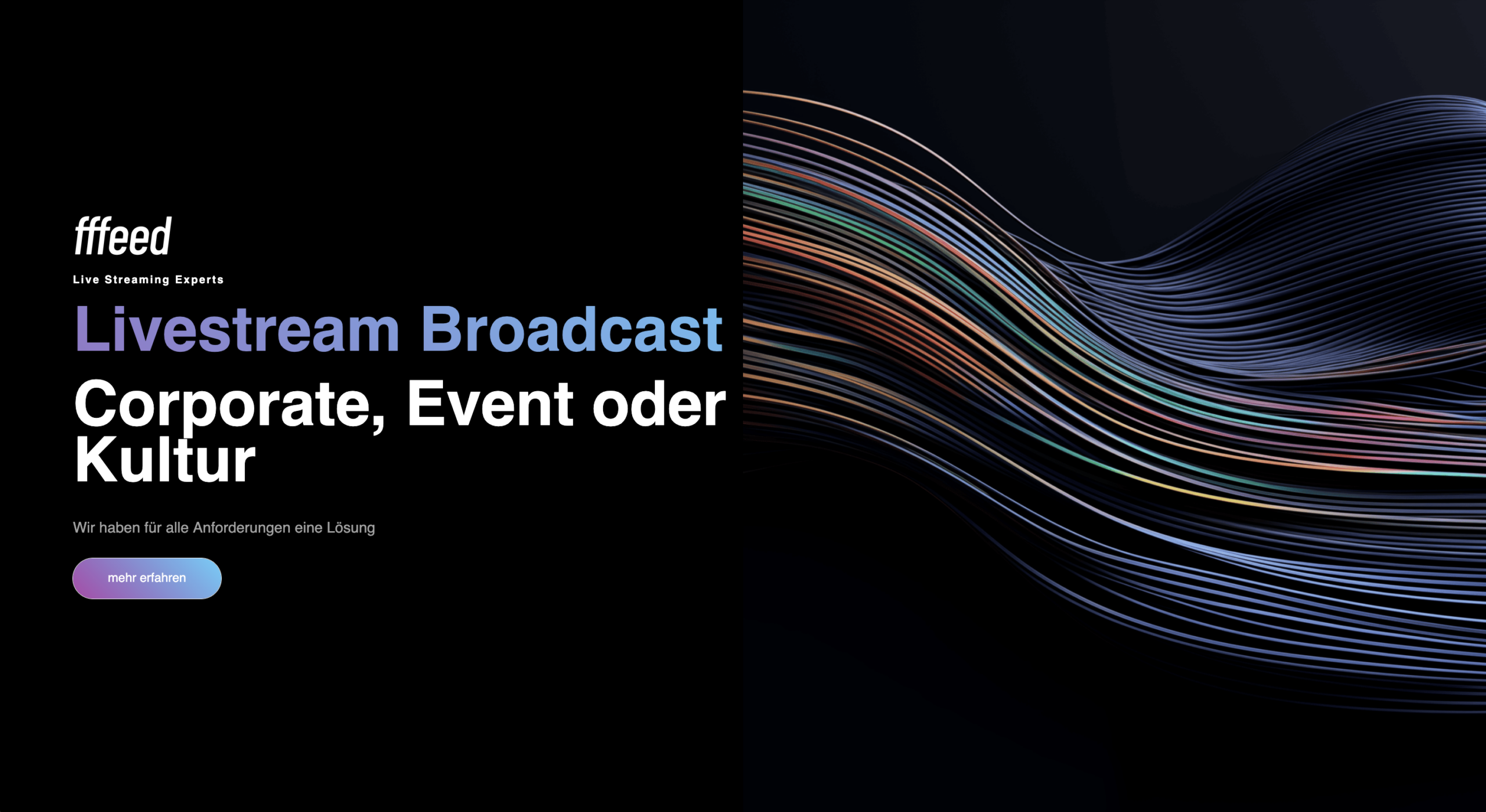 fffeed

Live Streaming Experts

Livestream Broadcast

Corporate, Event oder Kultur

Wir haben für alle Anforderungen eine Lösung

mehr erfahren